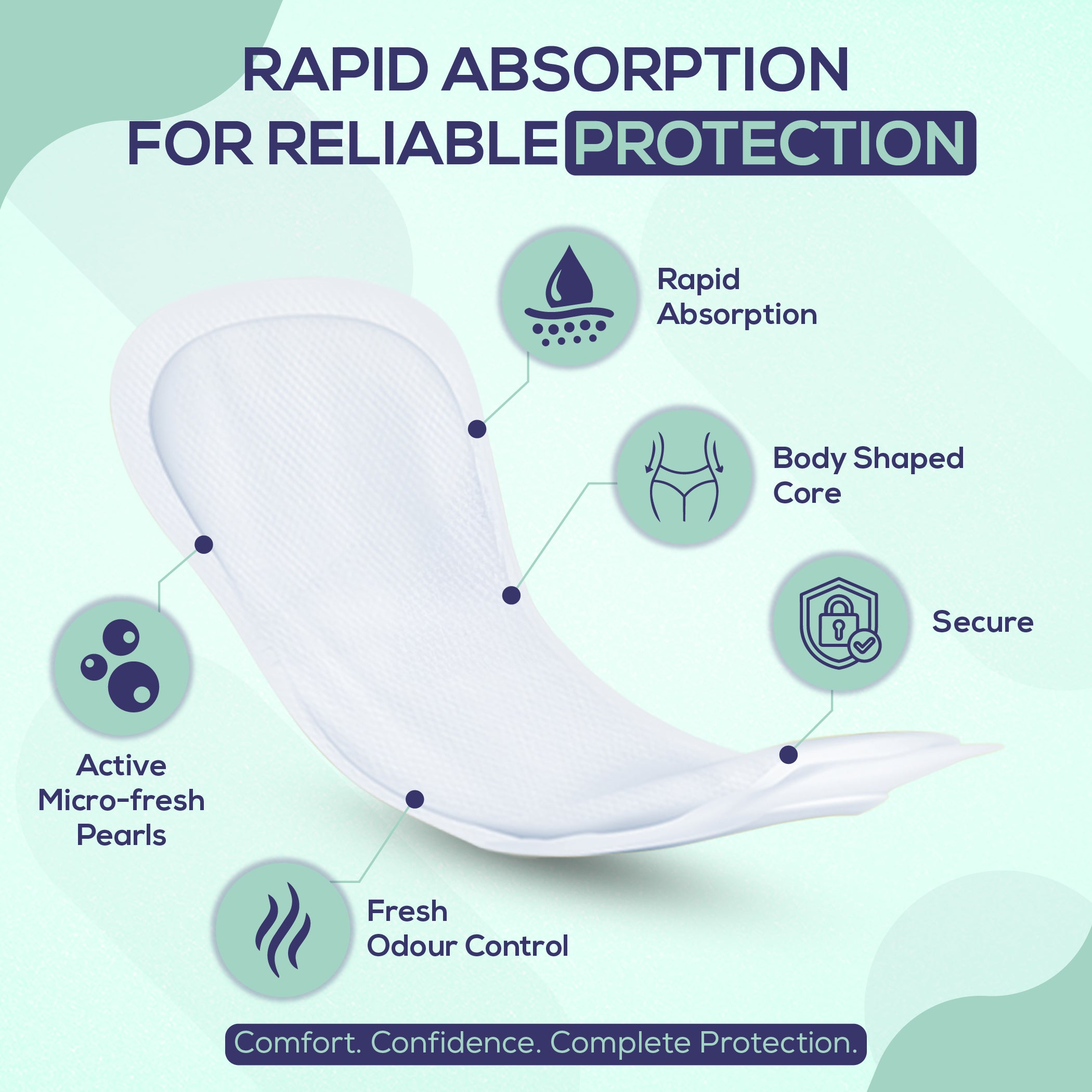 RAPID ABSORPTION FOR RELIABLE PROTECTION

Rapid Absorption

Body Shaped Core

Secure

Active Micro-fresh Pearls

Fresh Odour Control

Comfort. Confidence. Complete Protection.